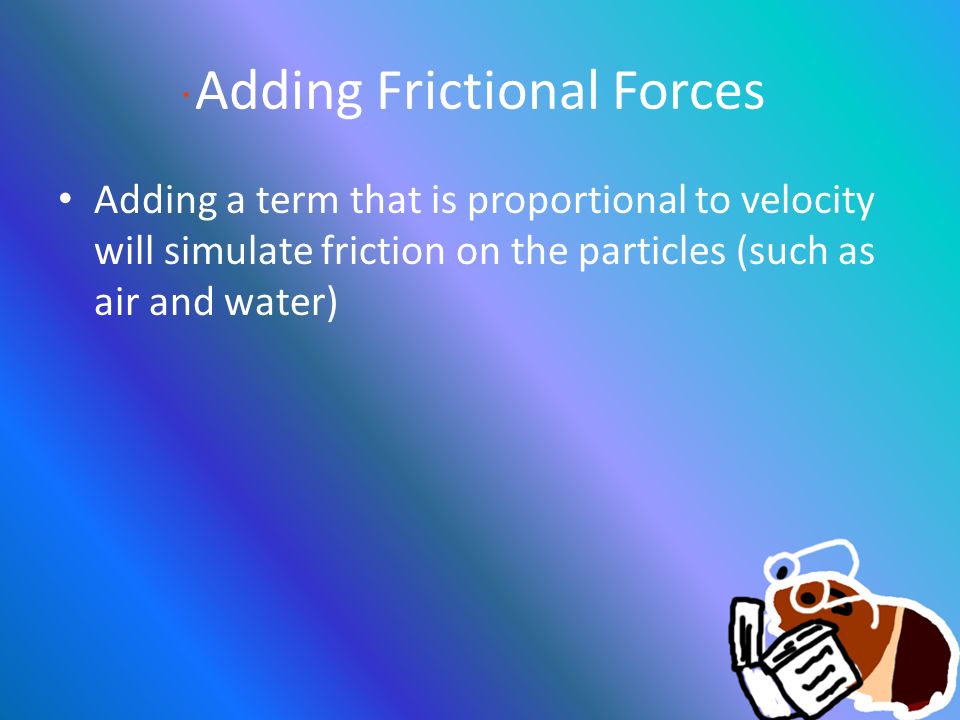 Adding Frictional Forces

• Adding a term that is proportional to velocity will simulate friction on the particles (such as air and water)